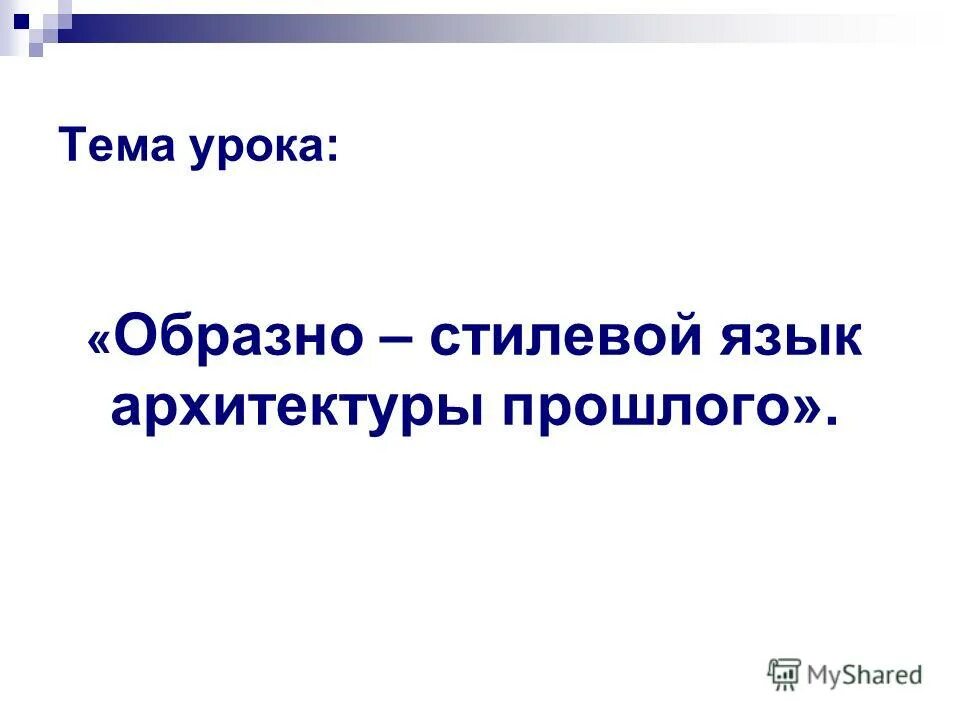 Тема урока:

«Образно – стилевой язык архитектуры прошлого».

MyShared